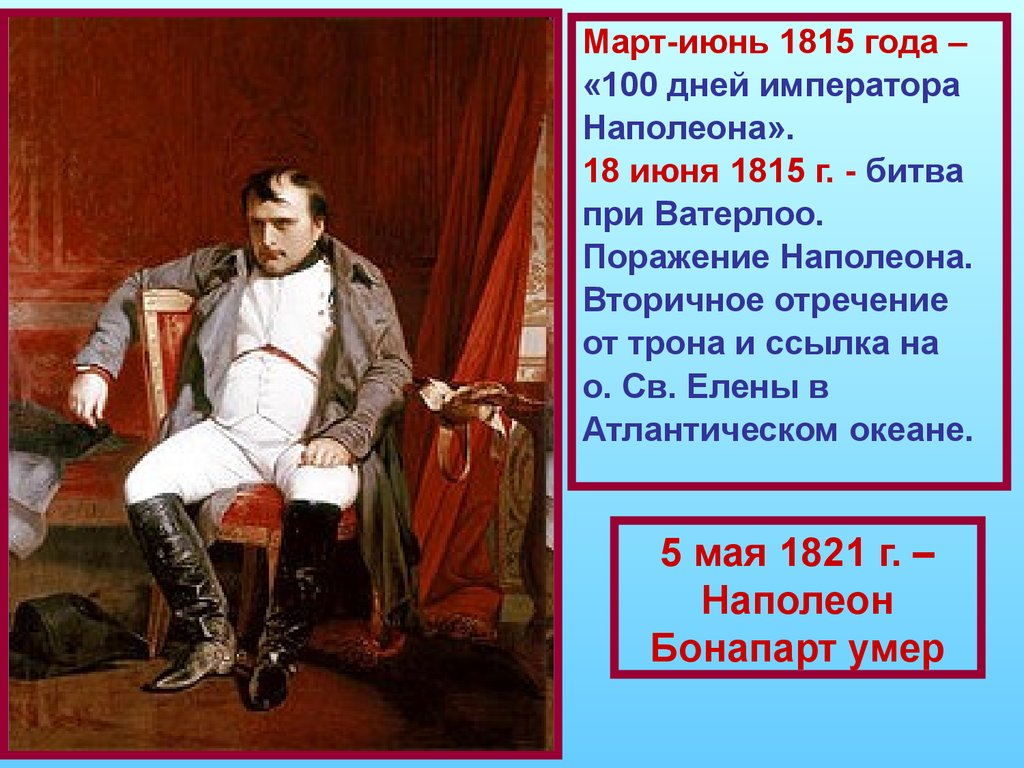 Март-июнь 1815 года – «100 дней императора Наполеона».
18 июня 1815 г. - битва при Ватерлоо. Поражение Наполеона. Вторичное отречение от трона и ссылка на о. Св. Елены в Атлантическом океане.

5 мая 1821 г. – Наполеон Бонапарт умер